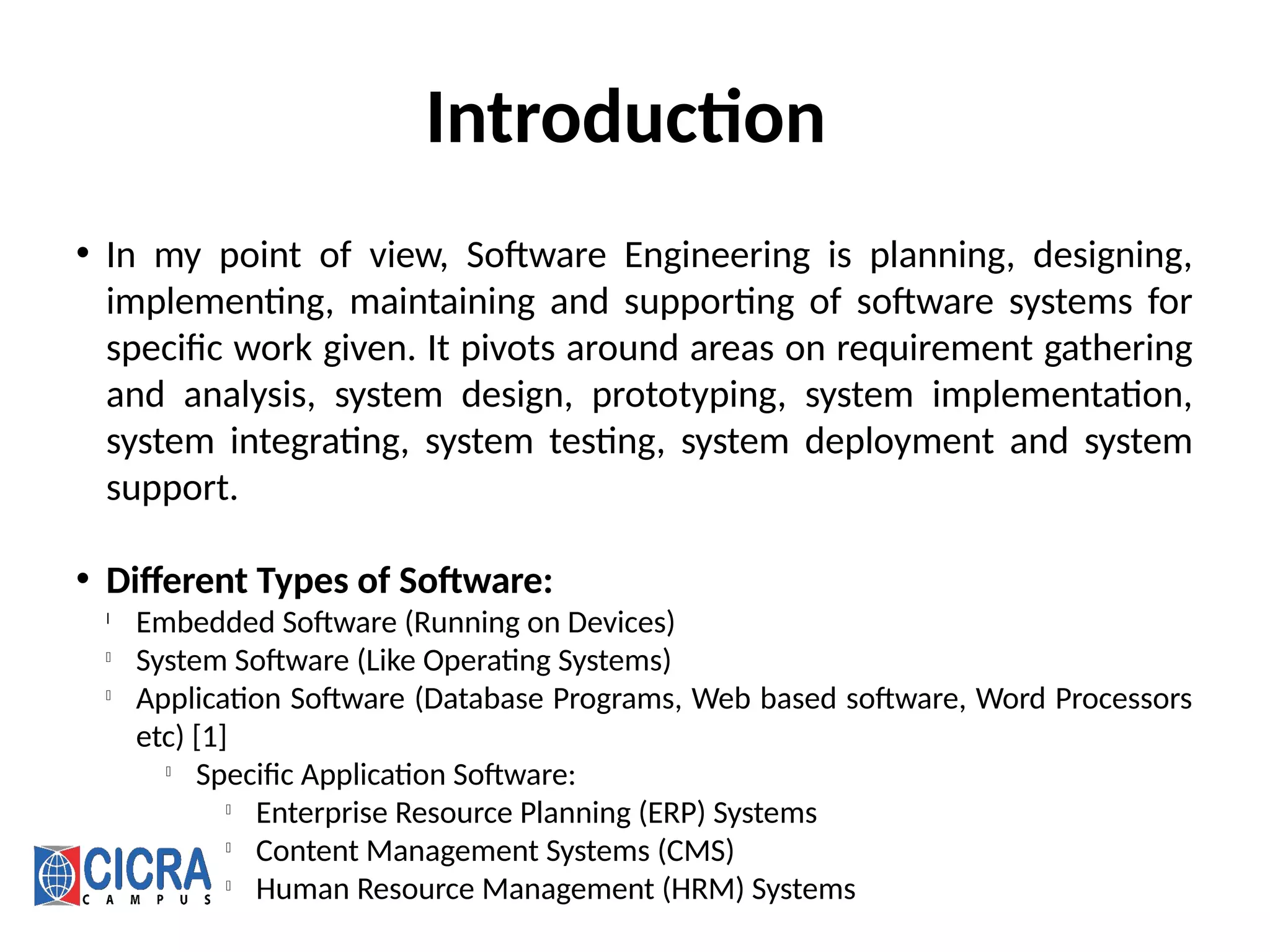 Introduction

• In my point of view, Software Engineering is planning, designing, implementing, maintaining and supporting of software systems for specific work given. It pivots around areas on requirement gathering and analysis, system design, prototyping, system implementation, system integrating, system testing, system deployment and system support.

• Different Types of Software:
Embedded Software (Running on Devices)
System Software (Like Operating Systems)
Application Software (Database Programs, Web based software, Word Processors etc) [1]
Specific Application Software:
Enterprise Resource Planning (ERP) Systems
Content Management Systems (CMS)
Human Resource Management (HRM) Systems

CICRA CAMPUS